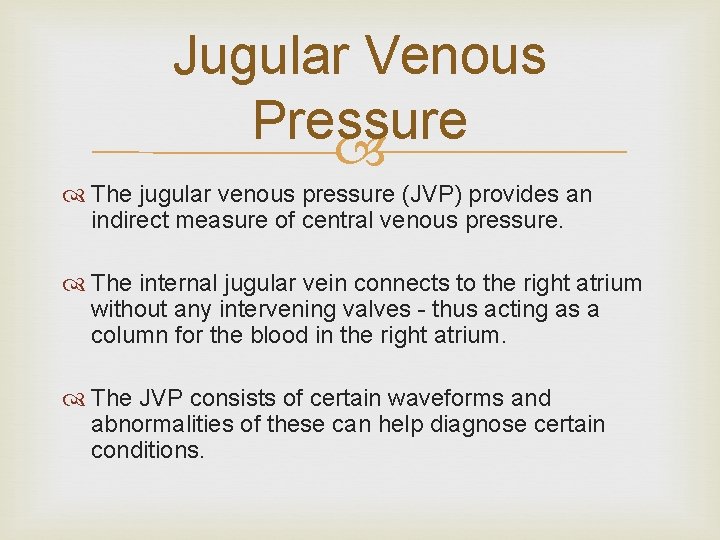 Jugular Venous Pressure

The jugular venous pressure (JVP) provides an indirect measure of central venous pressure.

The internal jugular vein connects to the right atrium without any intervening valves - thus acting as a column for the blood in the right atrium.

The JVP consists of certain waveforms and abnormalities of these can help diagnose certain conditions.